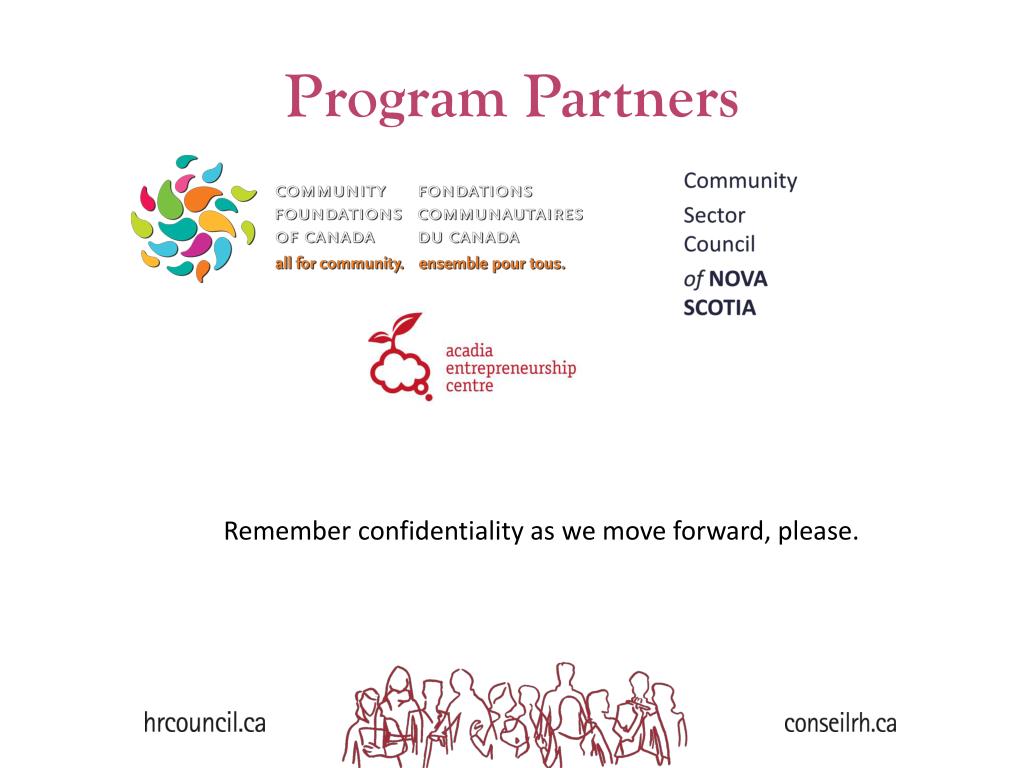 Program Partners

COMMUNITY FOUNDATIONS OF CANADA
all for community.

FONDATIONS COMMUNAUTAIRES DU CANADA
ensemble pour tous.

Community Sector Council of NOVA SCOTIA

acadia entrepreneurship centre

Remember confidentiality as we move forward, please.

hrcouncil.ca

conseilrh.ca